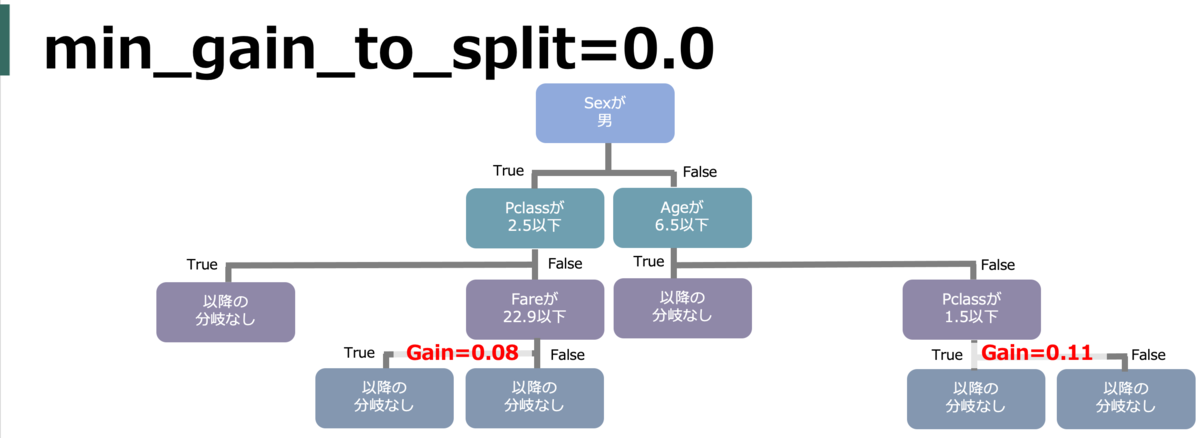 min_gain_to_split=0.0

Sexが
男

True

False

Pclassが
2.5以下

Ageが
6.5以下

True

False

True

False

以降の
分岐なし

Fareが
22.9以下

以降の
分岐なし

Pclassが
1.5以下

True

Gain=0.08

False

True

Gain=0.11

False

以降の
分岐なし

以降の
分岐なし

以降の
分岐なし

以降の
分岐なし